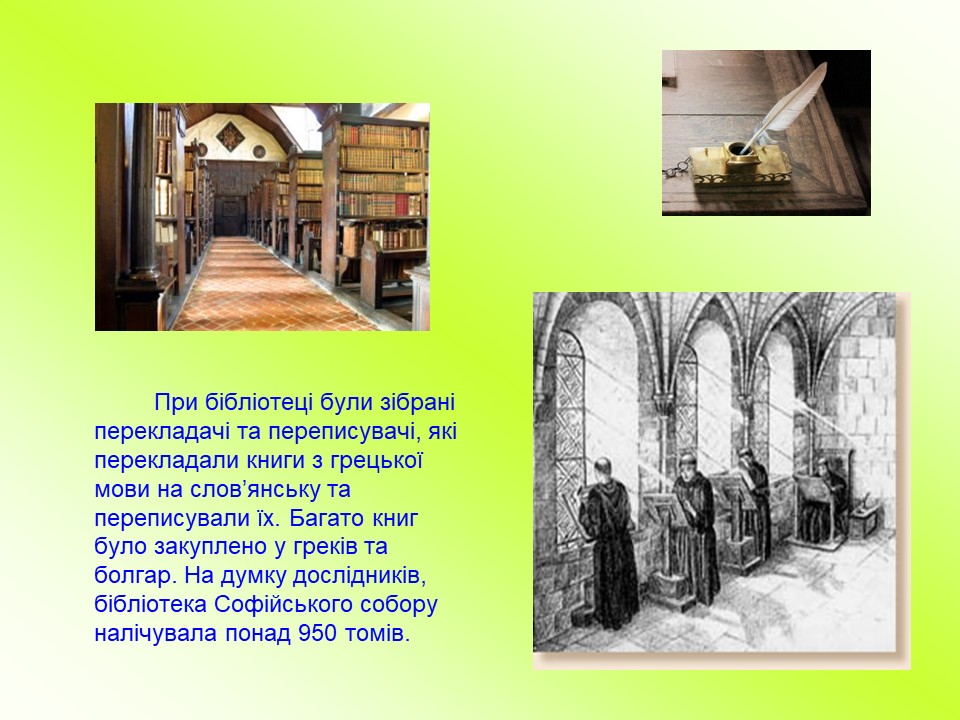 При бібліотеці були зібрані перекладачі та переписувачі, які перекладали книги з грецької мови на слов’янську та переписували їх. Багато книг було закуплено у греків та болгар. На думку дослідників, бібліотека Софійського собору налічувала понад 950 томів.